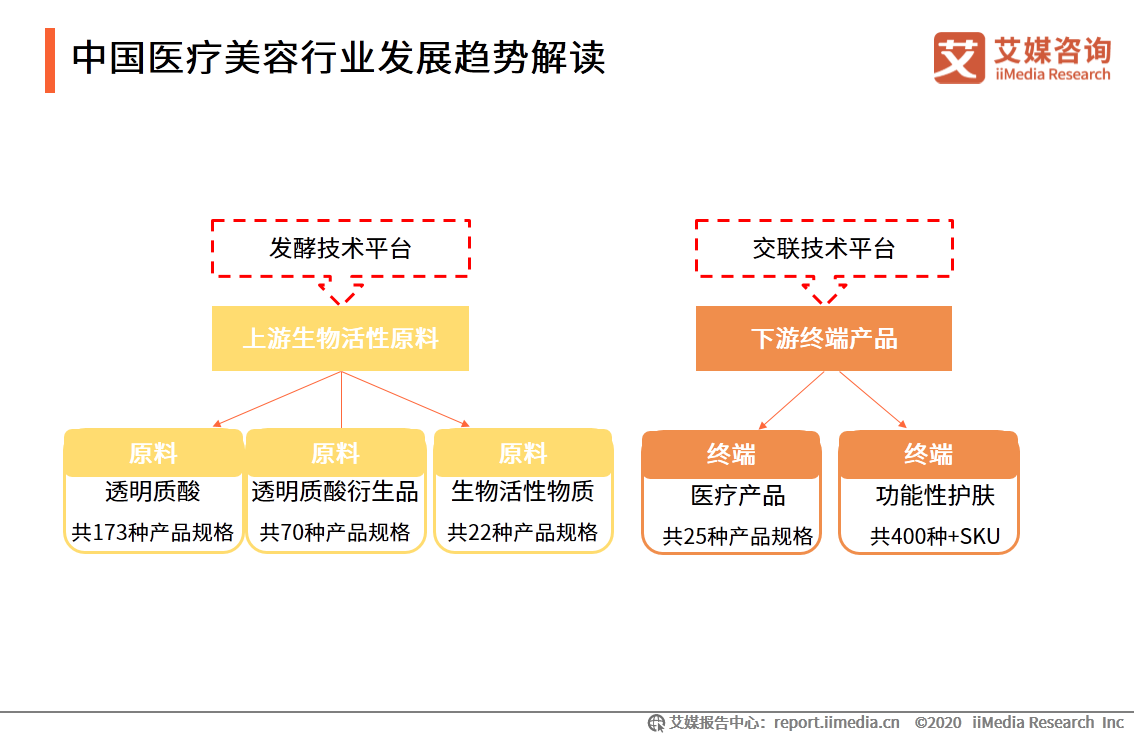 中国医疗美容行业发展趋势解读

艾媒咨询 iiMedia Research

发酵技术平台

上游生物活性原料

原料
透明质酸
共173种产品规格

原料
透明质酸衍生品
共70种产品规格

原料
生物活性物质
共22种产品规格

交联技术平台

下游终端产品

终端
医疗产品
共25种产品规格

终端
功能性护肤
共400种+SKU

艾媒报告中心：report.iimedia.cn ©2020 iiMedia Research Inc